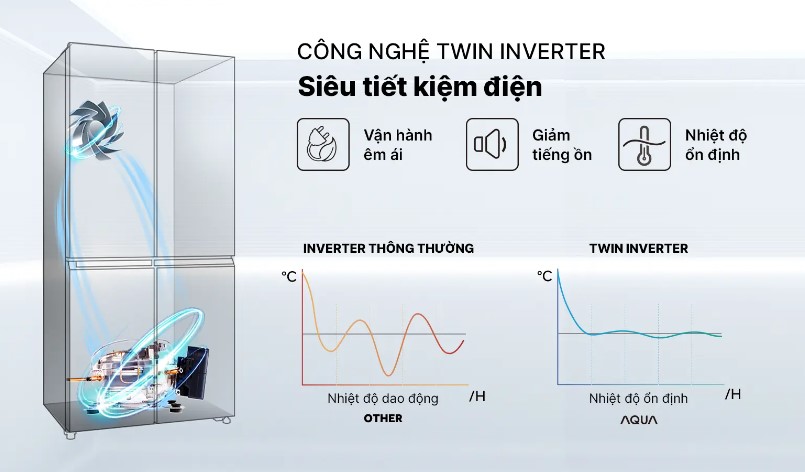 CÔNG NGHỆ TWIN INVERTER

Siêu tiết kiệm điện

Vận hành êm ái

Giảm tiếng ồn

Nhiệt độ ổn định

INVERTER THÔNG THƯỜNG

°C

Nhiệt độ dao động

/H

OTHER

TWIN INVERTER

°C

Nhiệt độ ổn định

/H

AQUA